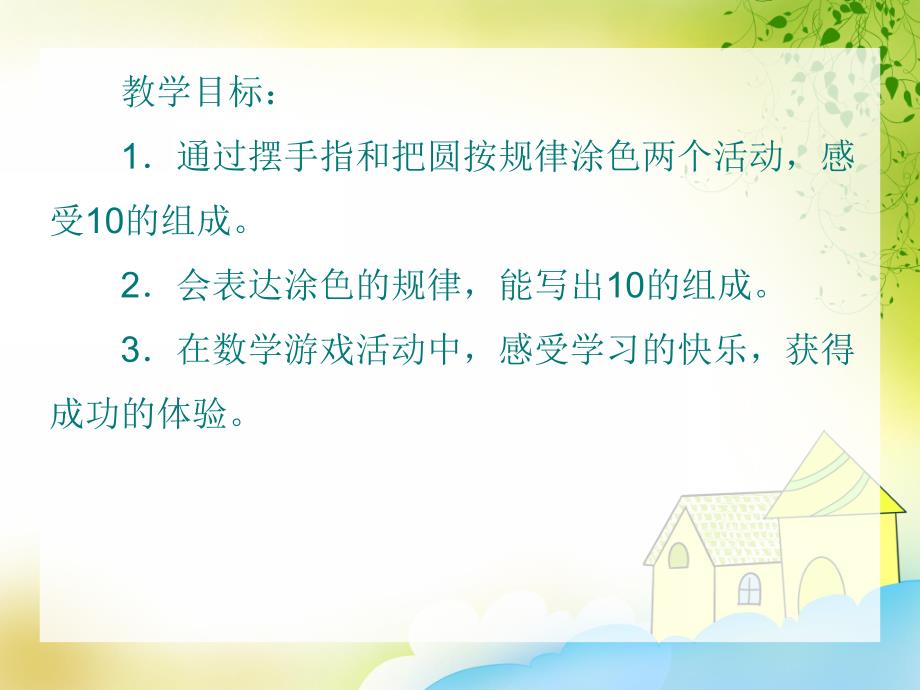 教学目标：

1．通过摆手指和把圆按规律涂色两个活动，感受10的组成。

2．会表达涂色的规律，能写出10的组成。

3．在数学游戏活动中，感受学习的快乐，获得成功的体验。